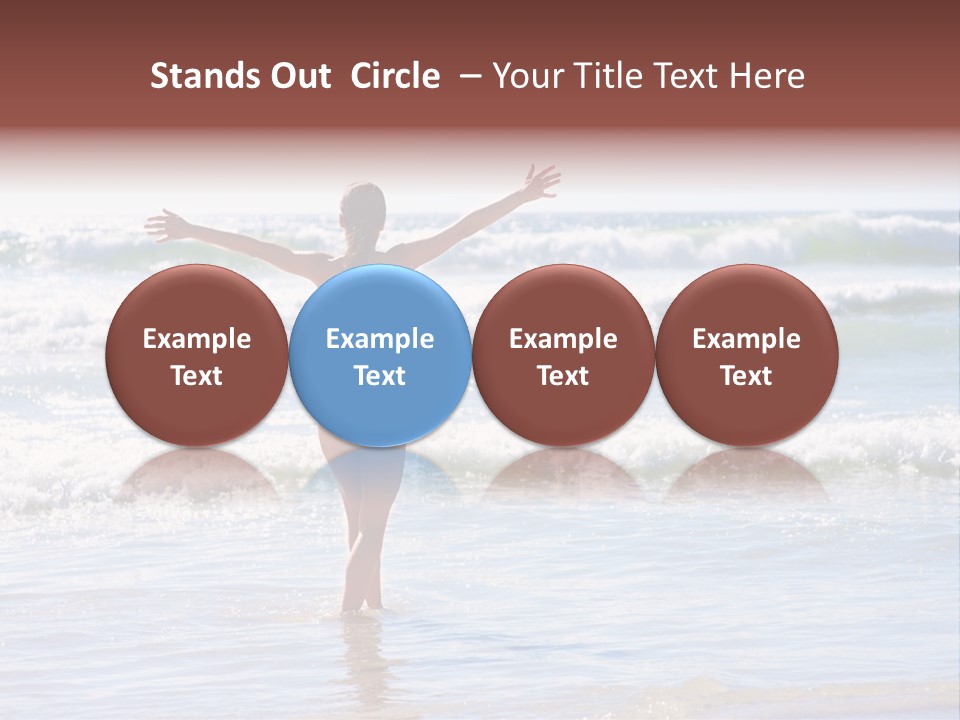 Stands Out Circle – Your Title Text Here

Example Text

Example Text

Example Text

Example Text